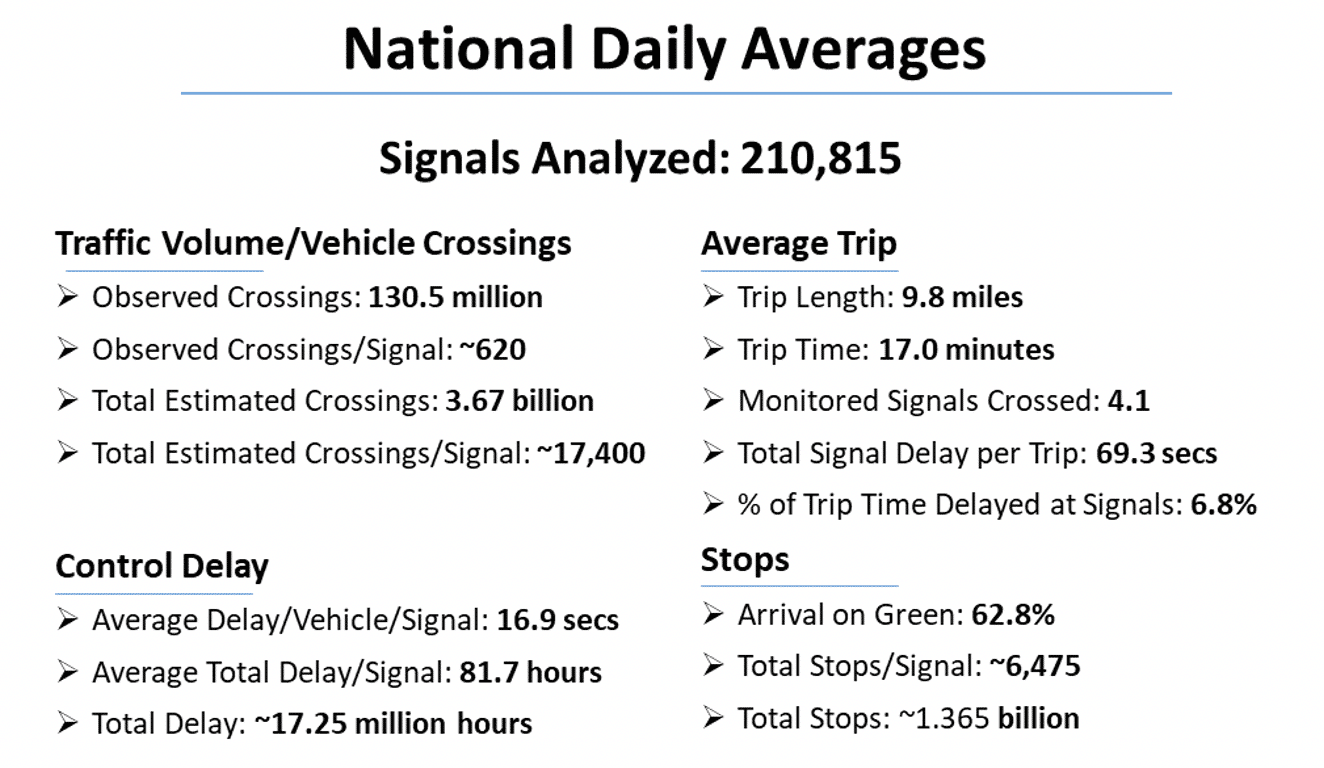 National Daily Averages

Signals Analyzed: 210,815

Traffic Volume/Vehicle Crossings

➢ Observed Crossings: 130.5 million

➢ Observed Crossings/Signal: ~620

➢ Total Estimated Crossings: 3.67 billion

➢ Total Estimated Crossings/Signal: ~17,400

Control Delay

➢ Average Delay/Vehicle/Signal: 16.9 secs

➢ Average Total Delay/Signal: 81.7 hours

➢ Total Delay: ~17.25 million hours

Average Trip

➢ Trip Length: 9.8 miles

➢ Trip Time: 17.0 minutes

➢ Monitored Signals Crossed: 4.1

➢ Total Signal Delay per Trip: 69.3 secs

➢ % of Trip Time Delayed at Signals: 6.8%

Stops

➢ Arrival on Green: 62.8%

➢ Total Stops/Signal: ~6,475

➢ Total Stops: ~1.365 billion